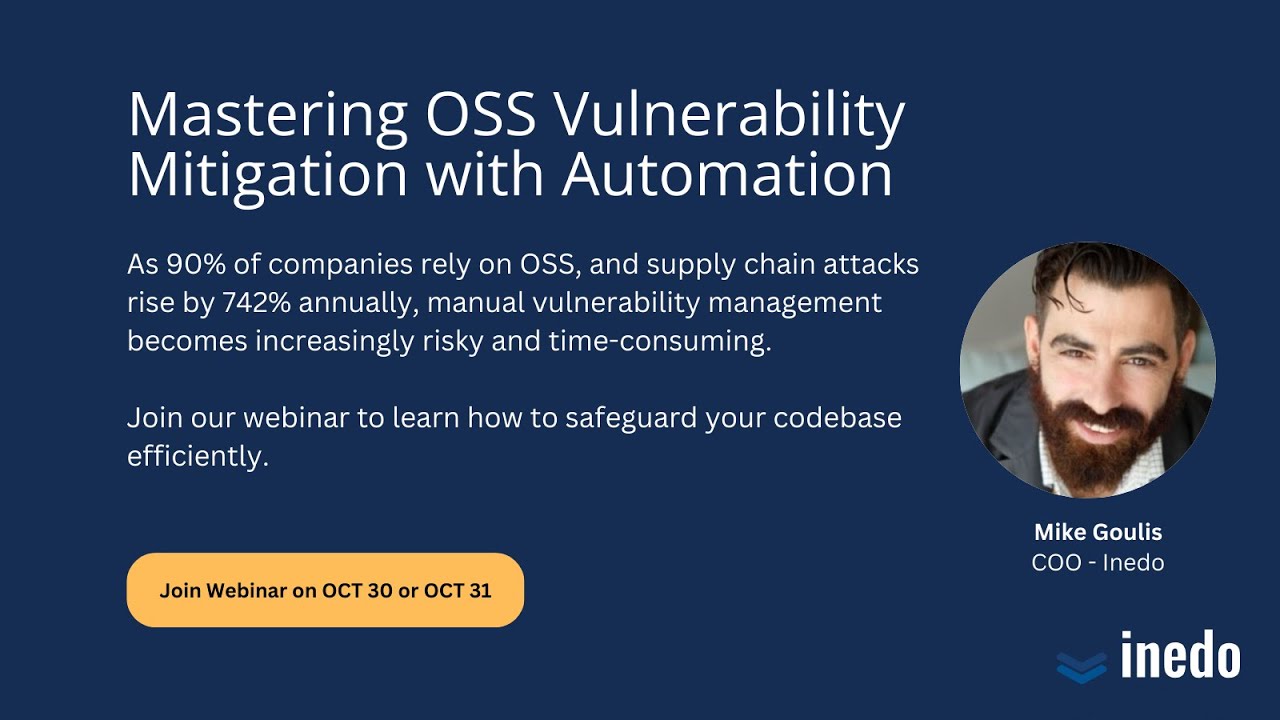 Mastering OSS Vulnerability Mitigation with Automation

As 90% of companies rely on OSS, and supply chain attacks rise by 742% annually, manual vulnerability management becomes increasingly risky and time-consuming.

Join our webinar to learn how to safeguard your codebase efficiently.

Join Webinar on OCT 30 or OCT 31

Mike Goulis
COO - Inedo

inedo